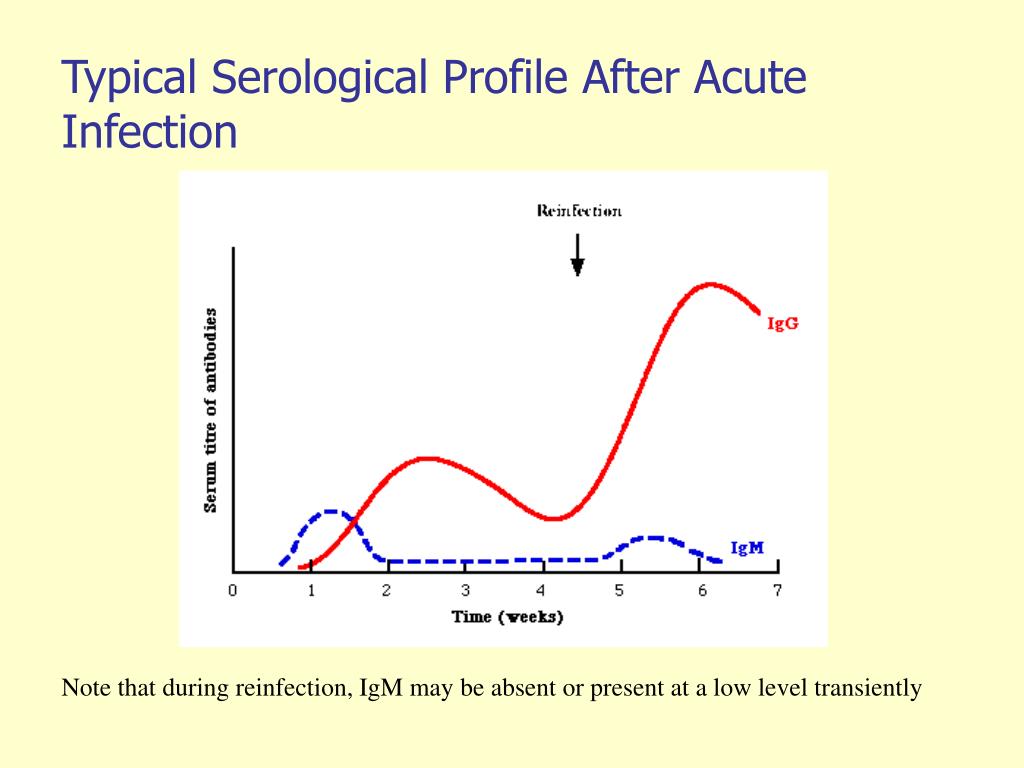 Typical Serological Profile After Acute Infection

Reinfection

Serum titre of antibodies

IgG

IgM

0 1 2 3 4 5 6 7

Time (weeks)

Note that during reinfection, IgM may be absent or present at a low level transiently